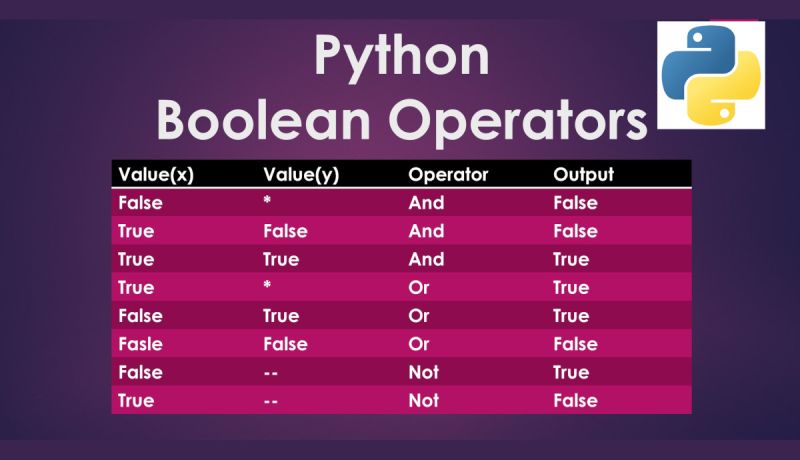 Python
Boolean Operators

| Value(x) | Value(y) | Operator | Output |
|---|---|---|---|
| False | * | And | False |
| True | False | And | False |
| True | True | And | True |
| True | * | Or | True |
| False | True | Or | True |
| Fasle | False | Or | False |
| False | -- | Not | True |
| True | -- | Not | False |